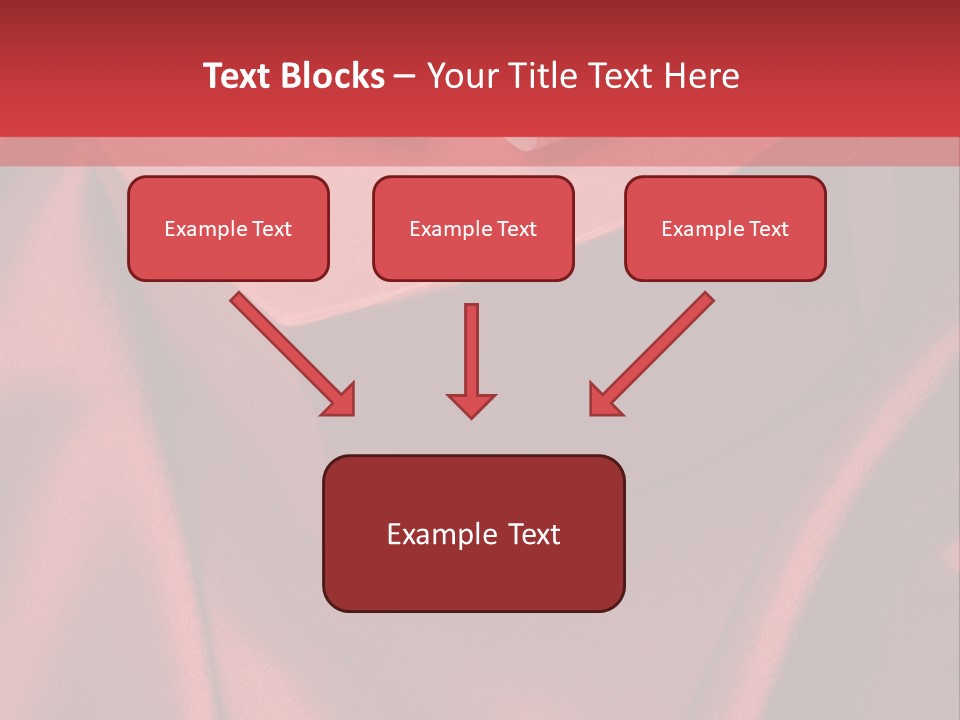 Text Blocks – Your Title Text Here

Example Text

Example Text

Example Text

Example Text